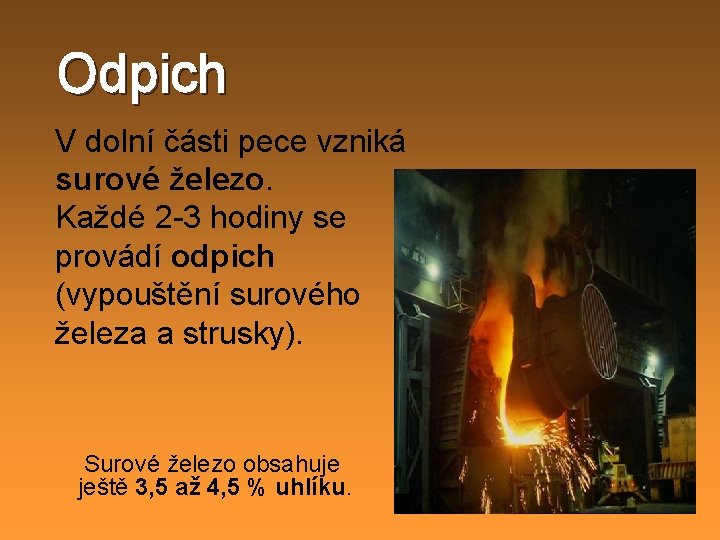 Odpich

V dolní části pece vzniká surové železo. Každé 2-3 hodiny se provádí odpich (vypouštění surového železa a strusky).

Surové železo obsahuje ještě 3,5 až 4,5 % uhlíku.